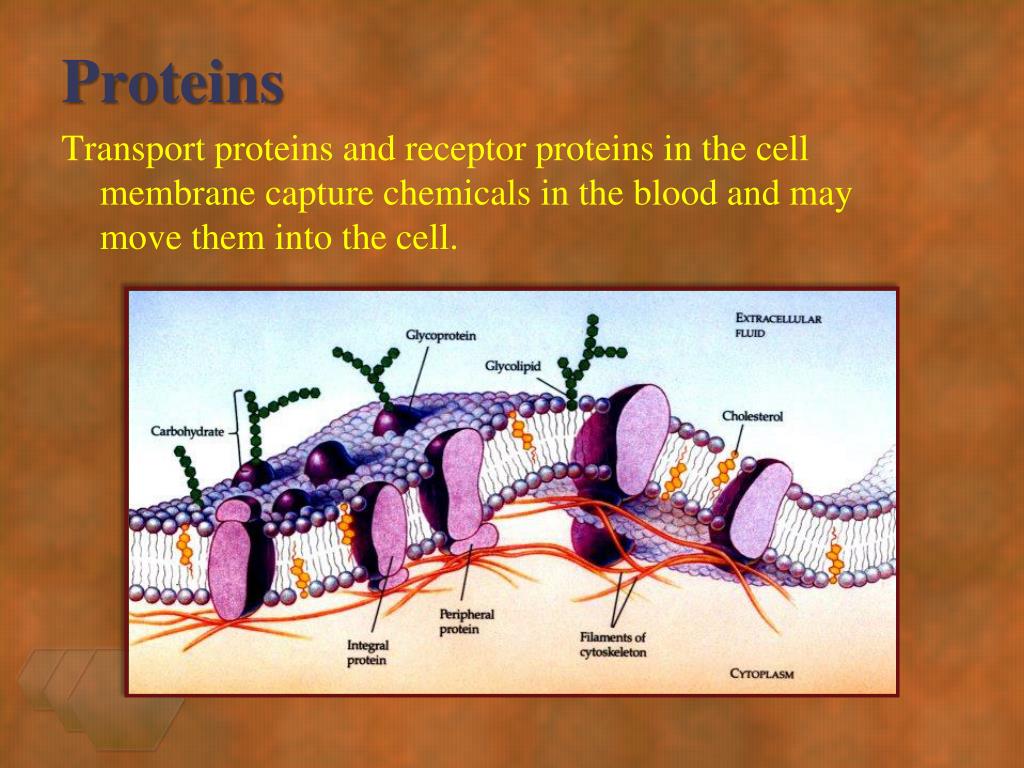 Proteins

Transport proteins and receptor proteins in the cell membrane capture chemicals in the blood and may move them into the cell.

EXTRACELLULAR FLUID

Glycoprotein

Glycolipid

Carbohydrate

Cholesterol

Integral protein

Peripheral protein

Filaments of cytoskeleton

CYTOPLASM